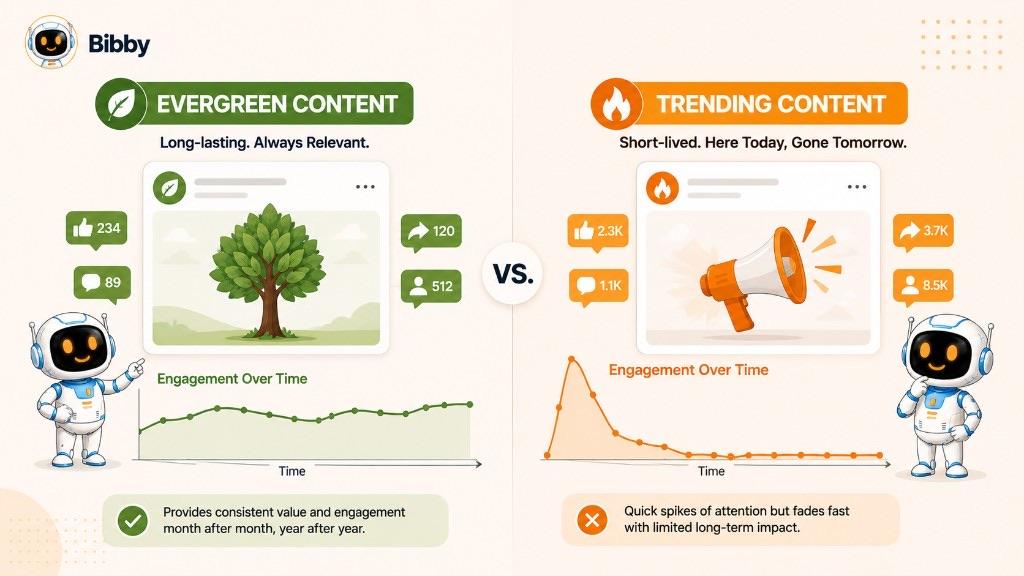 Bibby

EVERGREEN CONTENT

Long-lasting. Always Relevant.

234

89

120

512

Engagement Over Time

Time

Provides consistent value and engagement month after month, year after year.

VS.

TRENDING CONTENT

Short-lived. Here Today, Gone Tomorrow.

2.3K

1.1K

3.7K

8.5K

Engagement Over Time

Time

Quick spikes of attention but fades fast with limited long-term impact.